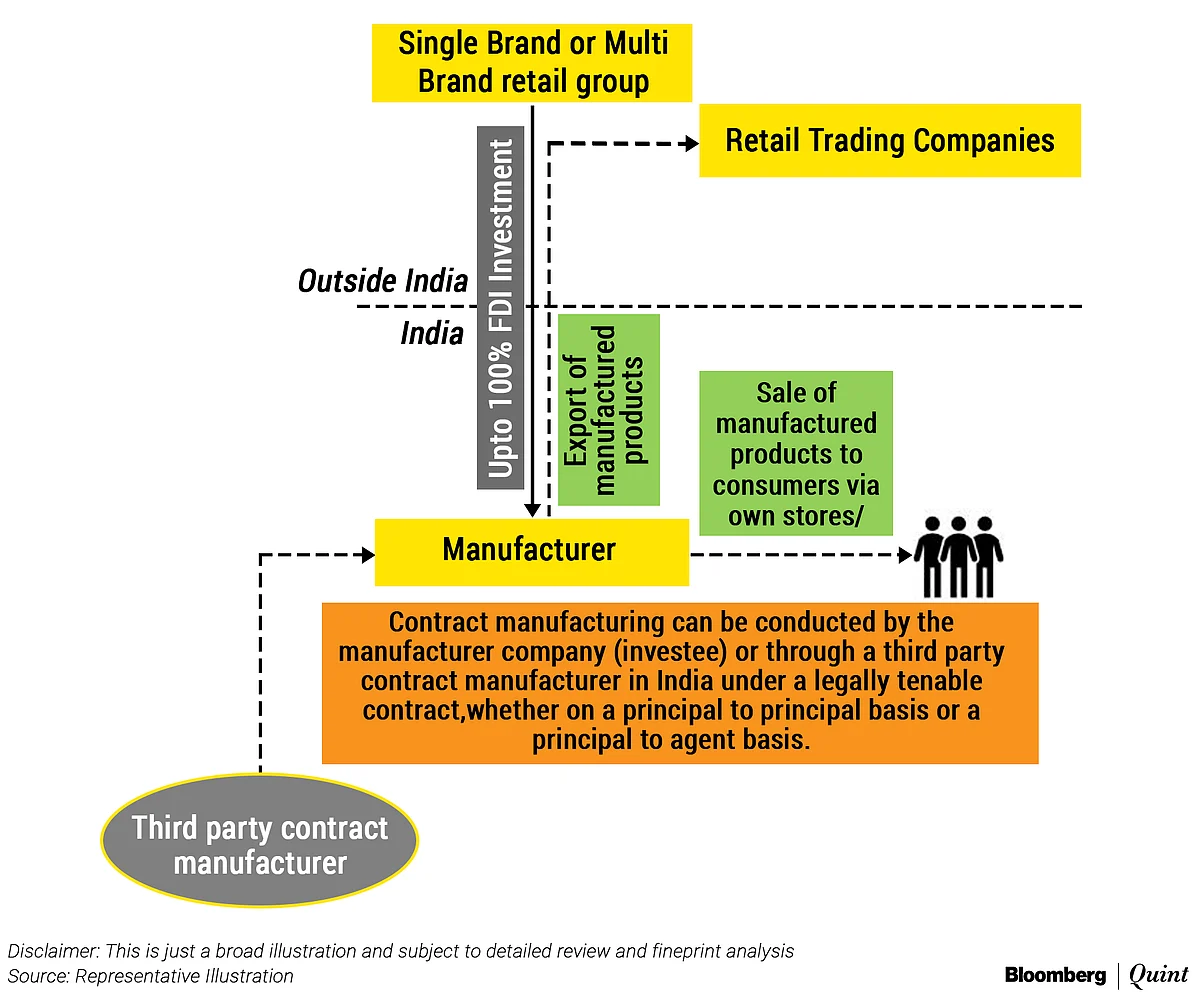 Single Brand or Multi Brand retail group

Retail Trading Companies

Upto 100% FDI Investment

Outside India

India

Export of manufactured products

Sale of manufactured products to consumers via own stores/

Manufacturer

Contract manufacturing can be conducted by the manufacturer company (investee) or through a third party contract manufacturer in India under a legally tenable contract,whether on a principal to principal basis or a principal to agent basis.

Third party contract manufacturer

Disclaimer: This is just a broad illustration and subject to detailed review and fineprint analysis
Source: Representative Illustration

Bloomberg | Quint